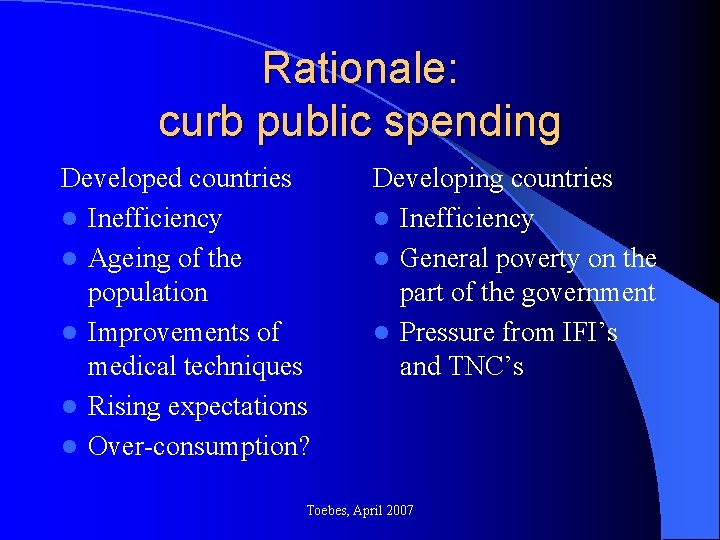 Rationale:
curb public spending

Developed countries
- Inefficiency
- Ageing of the population
- Improvements of medical techniques
- Rising expectations
- Over-consumption?

Developing countries
- Inefficiency
- General poverty on the part of the government
- Pressure from IFI's and TNC's

Toebes, April 2007